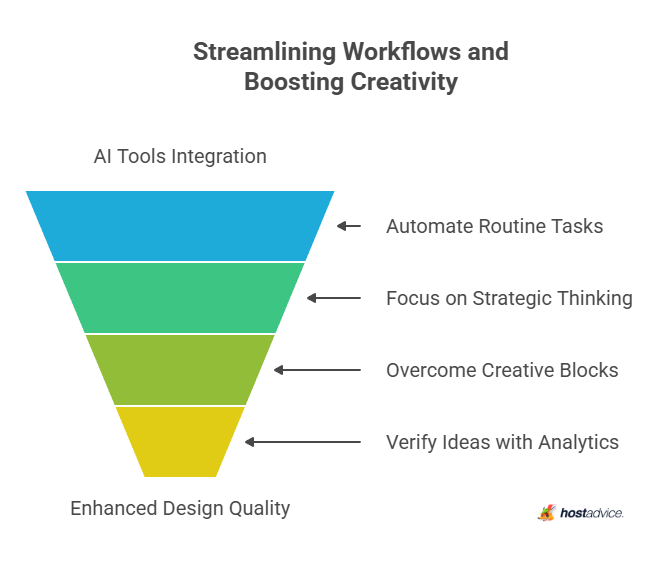 Streamlining Workflows and Boosting Creativity

AI Tools Integration

Automate Routine Tasks

Focus on Strategic Thinking

Overcome Creative Blocks

Verify Ideas with Analytics

Enhanced Design Quality

hostadvice.